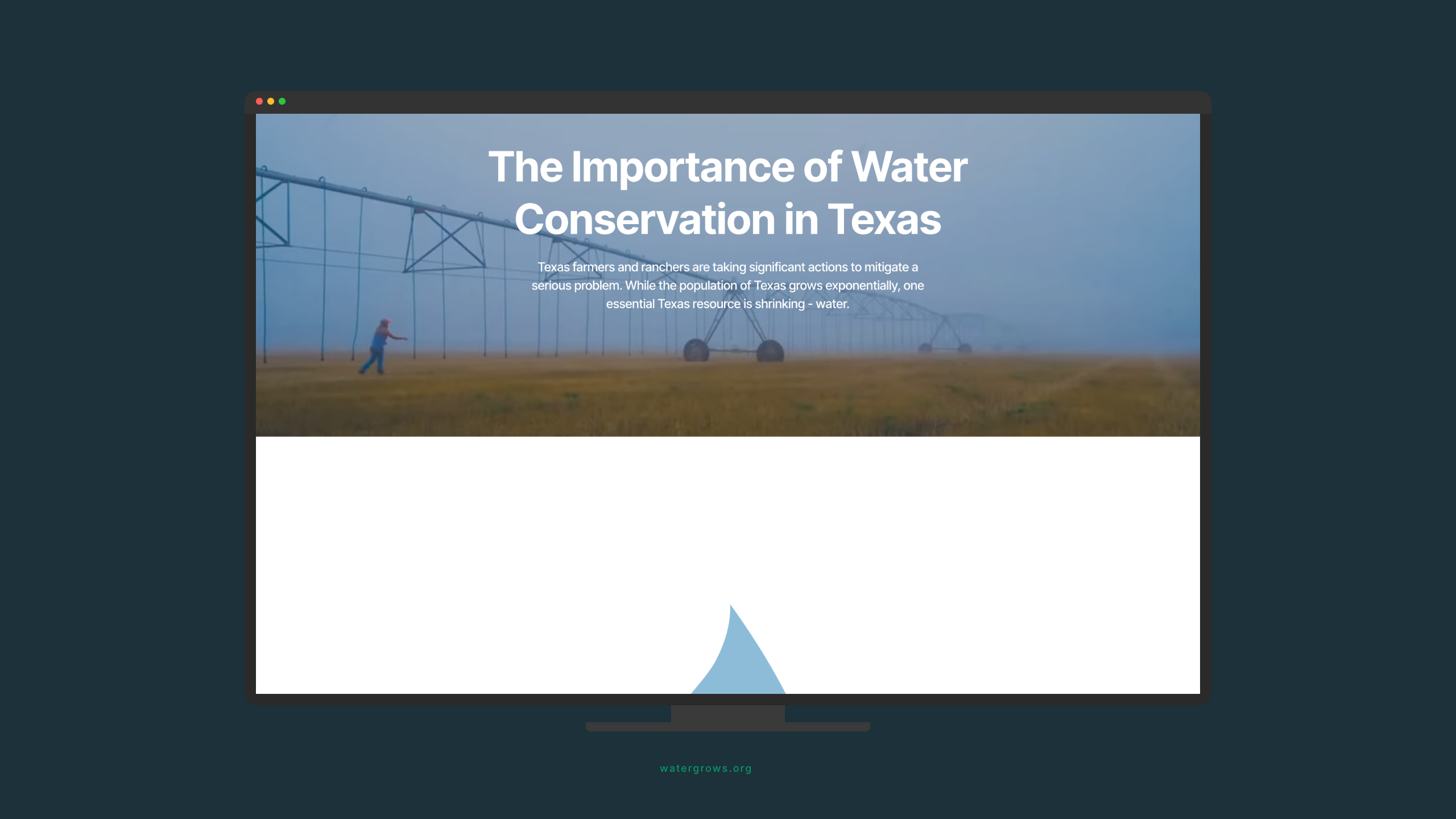 The Importance of Water Conservation in Texas

Texas farmers and ranchers are taking significant actions to mitigate a serious problem. While the population of Texas grows exponentially, one essential Texas resource is shrinking - water.

watergrows.org